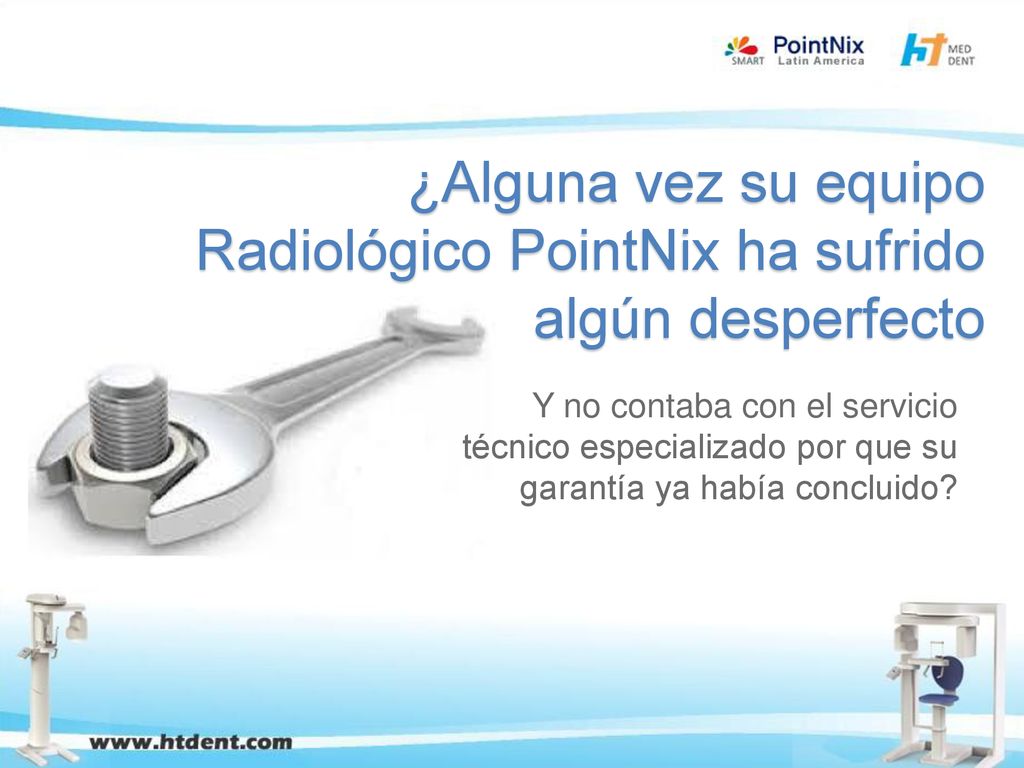 SMART PointNix Latin America

HT MED DENT

¿Alguna vez su equipo Radiológico PointNix ha sufrido algún desperfecto

Y no contaba con el servicio técnico especializado por que su garantía ya había concluido?

www.htdent.com